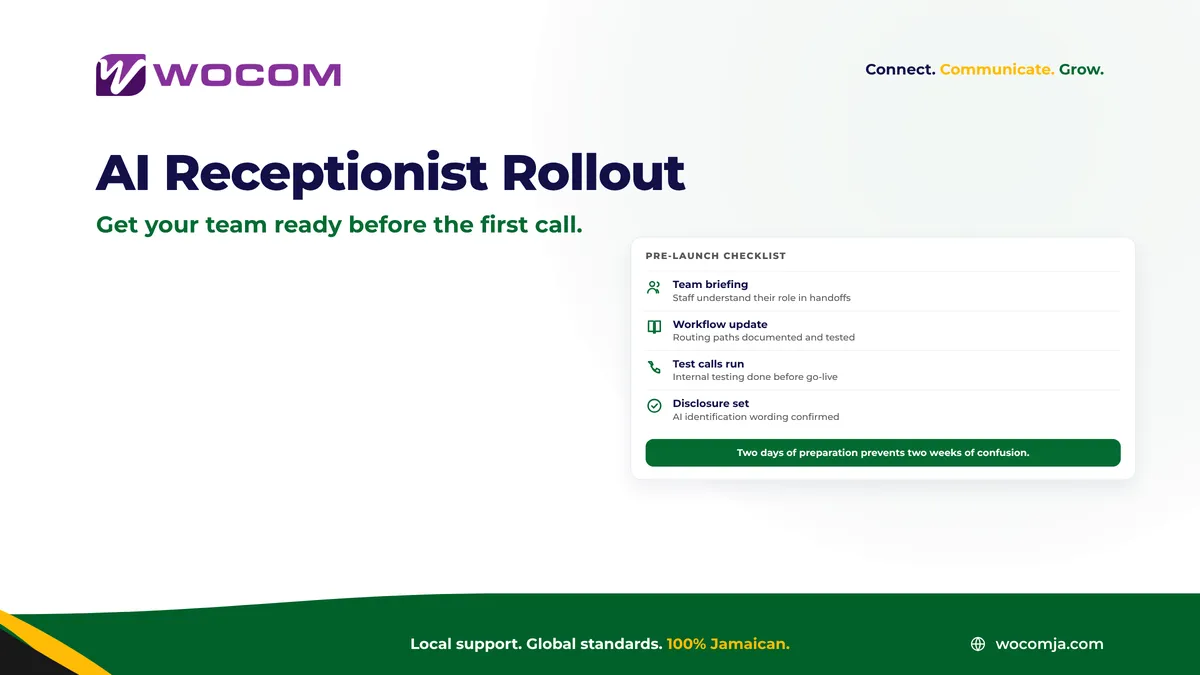 WOCOM

Connect. Communicate. Grow.

AI Receptionist Rollout

Get your team ready before the first call.

PRE-LAUNCH CHECKLIST

Team briefing
Staff understand their role in handoffs

Workflow update
Routing paths documented and tested

Test calls run
Internal testing done before go-live

Disclosure set
AI identification wording confirmed

Two days of preparation prevents two weeks of confusion.

Local support. Global standards. 100% Jamaican.

wocomja.com